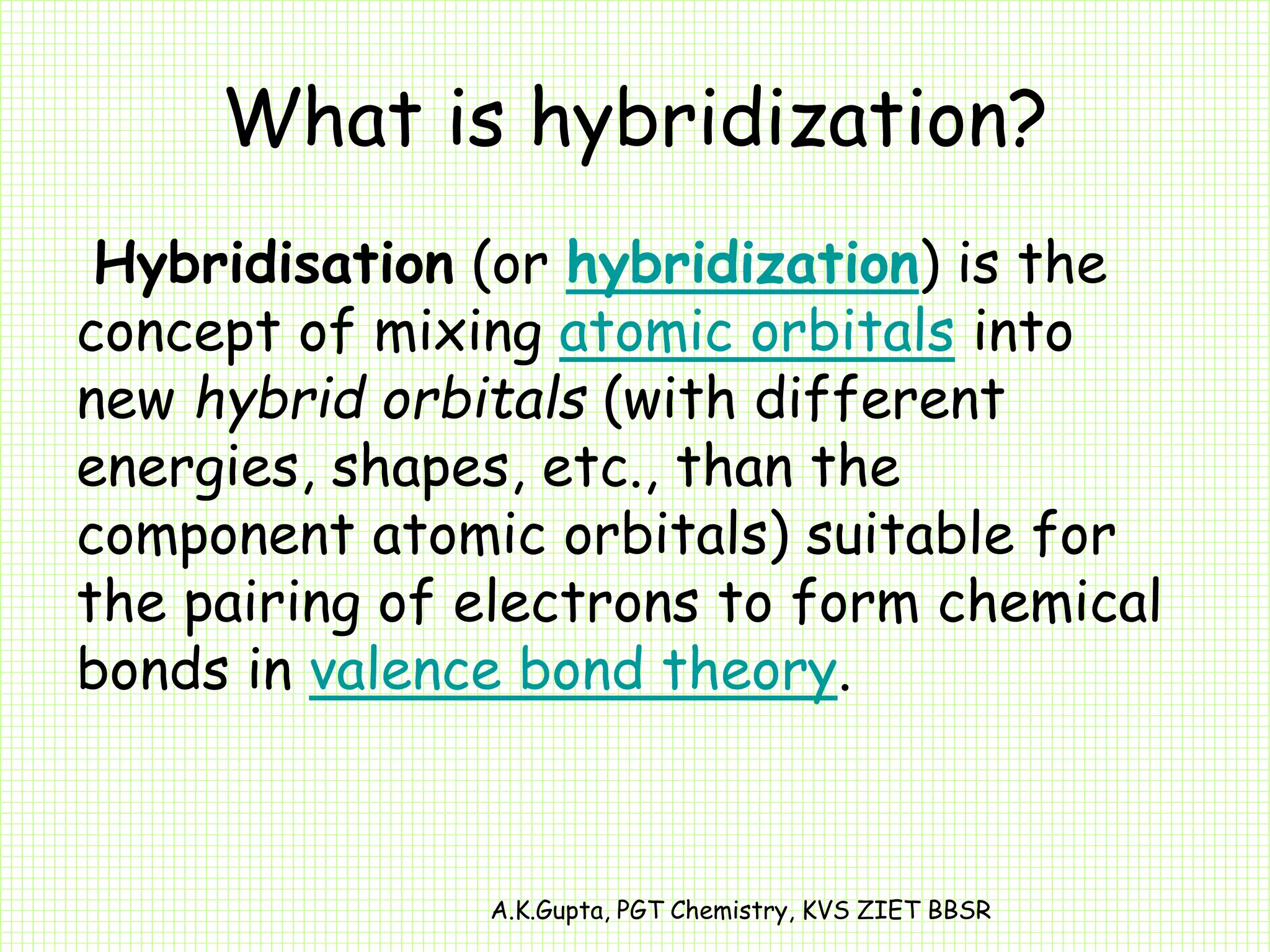 What is hybridization?

Hybridisation (or hybridization) is the concept of mixing atomic orbitals into new hybrid orbitals (with different energies, shapes, etc., than the component atomic orbitals) suitable for the pairing of electrons to form chemical bonds in valence bond theory.

A.K.Gupta, PGT Chemistry, KVS ZIET BBSR